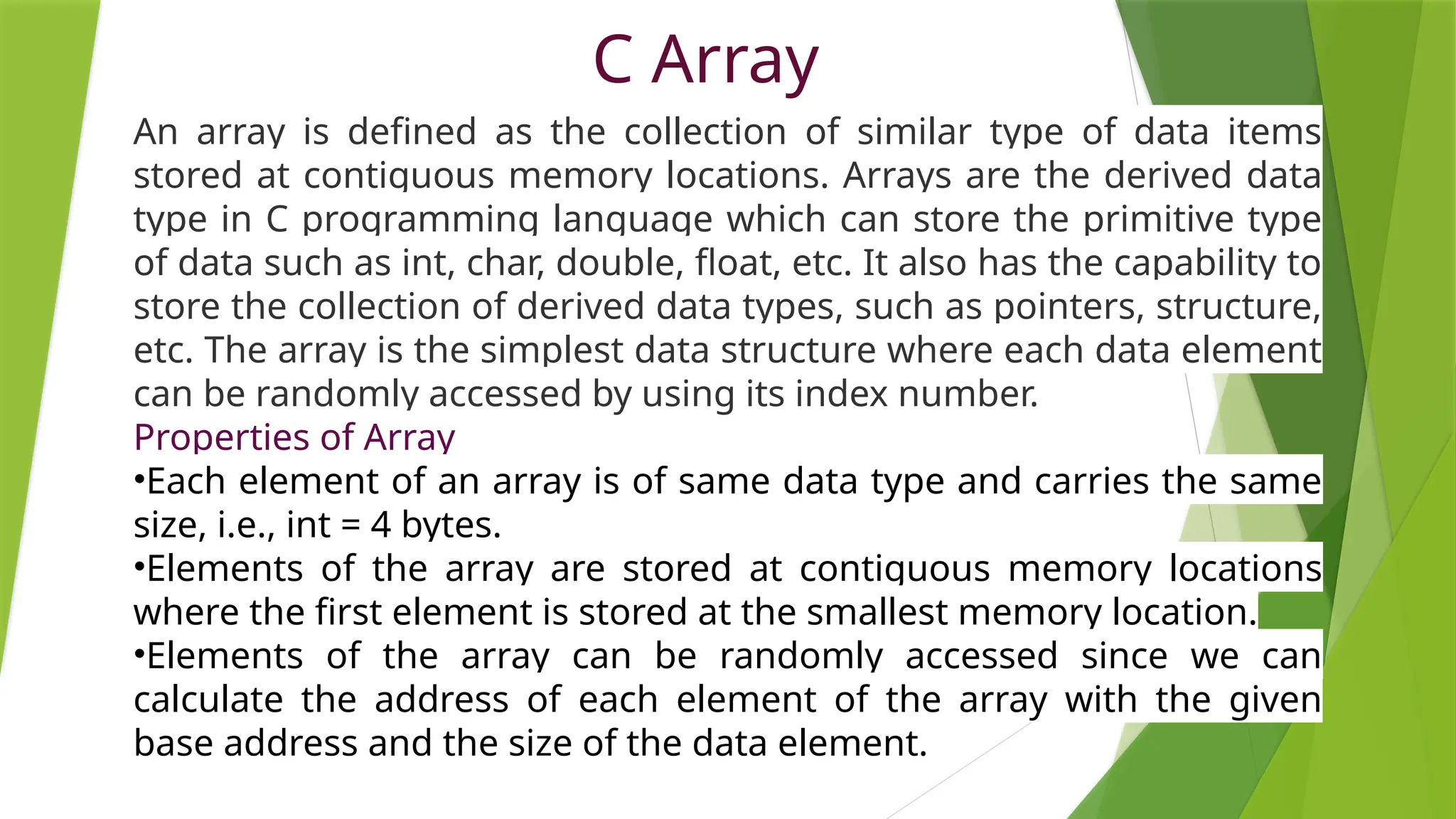 C Array

An array is defined as the collection of similar type of data items stored at contiguous memory locations. Arrays are the derived data type in C programming language which can store the primitive type of data such as int, char, double, float, etc. It also has the capability to store the collection of derived data types, such as pointers, structure, etc. The array is the simplest data structure where each data element can be randomly accessed by using its index number.

Properties of Array

•Each element of an array is of same data type and carries the same size, i.e., int = 4 bytes.

•Elements of the array are stored at contiguous memory locations where the first element is stored at the smallest memory location.

•Elements of the array can be randomly accessed since we can calculate the address of each element of the array with the given base address and the size of the data element.